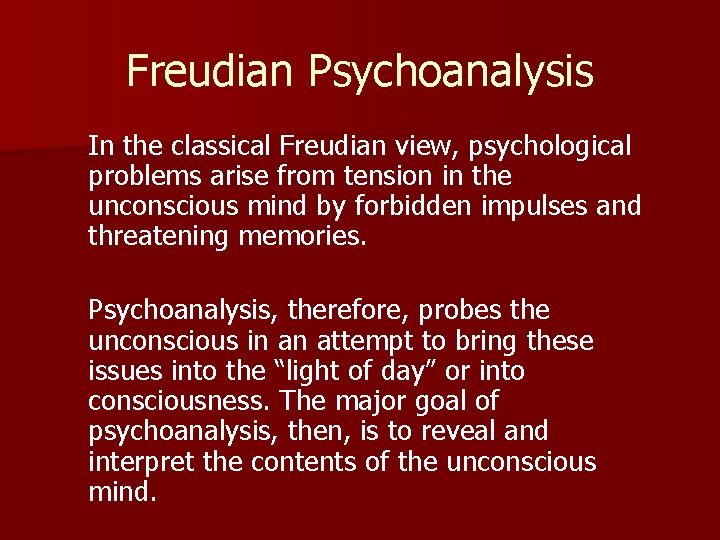 Freudian Psychoanalysis

In the classical Freudian view, psychological problems arise from tension in the unconscious mind by forbidden impulses and threatening memories.

Psychoanalysis, therefore, probes the unconscious in an attempt to bring these issues into the “light of day” or into consciousness. The major goal of psychoanalysis, then, is to reveal and interpret the contents of the unconscious mind.